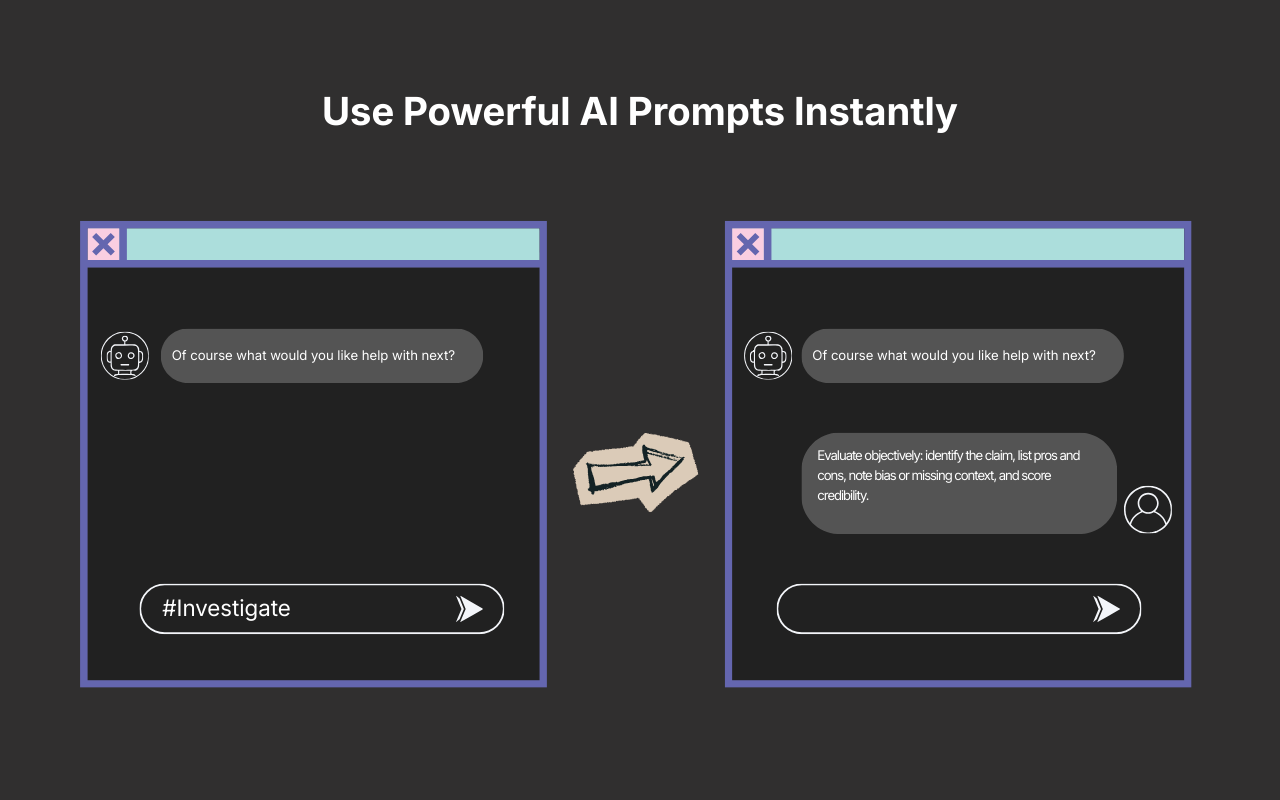 Use Powerful AI Prompts Instantly

Of course what would you like help with next?

#Investigate

Of course what would you like help with next?

Evaluate objectively: identify the claim, list pros and cons, note bias or missing context, and score credibility.